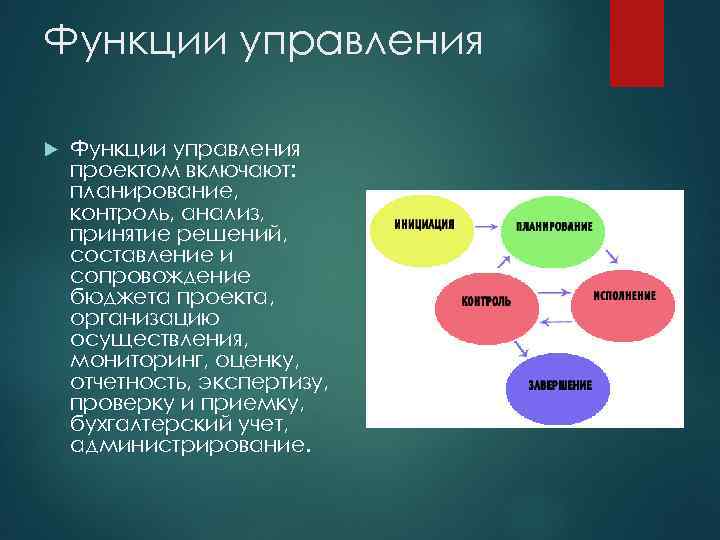 Функции управления

Функции управления проектом включают: планирование, контроль, анализ, принятие решений, составление и сопровождение бюджета проекта, организацию осуществления, мониторинг, оценку, отчетность, экспертизу, проверку и приемку, бухгалтерский учет, администрирование.

ИНИЦИАЦИЯ
ПЛАНИРОВАНИЕ
КОНТРОЛЬ
ИСПОЛНЕНИЕ
ЗАВЕРШЕНИЕ